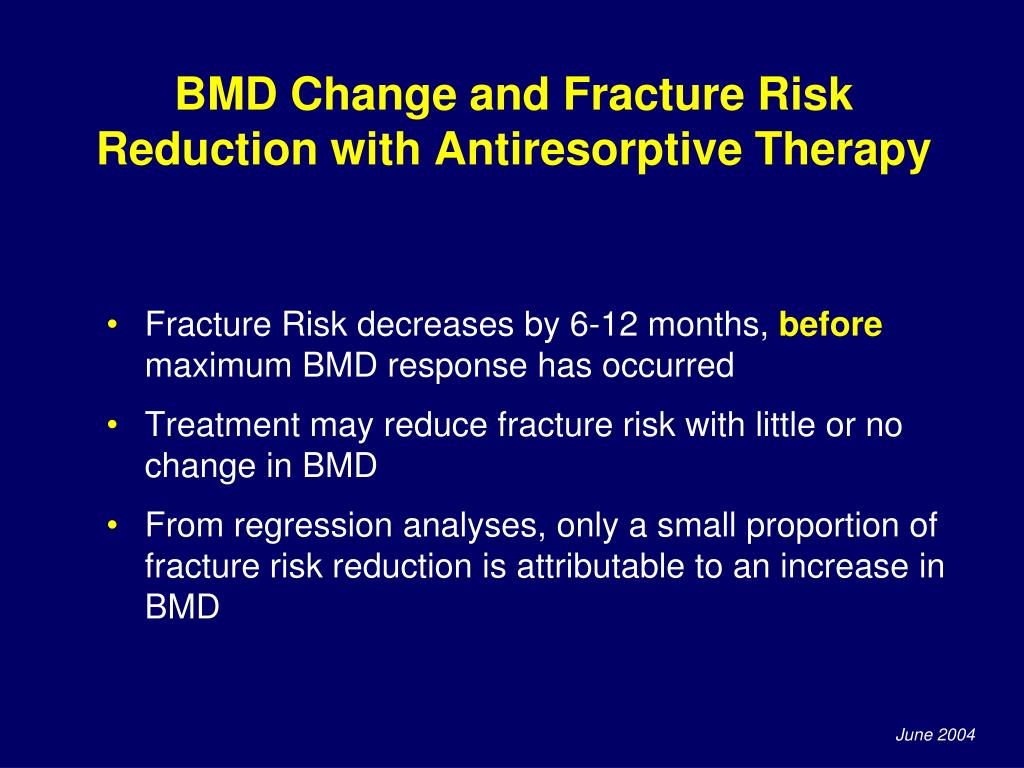 BMD Change and Fracture Risk Reduction with Antiresorptive Therapy

• Fracture Risk decreases by 6-12 months, before maximum BMD response has occurred

• Treatment may reduce fracture risk with little or no change in BMD

• From regression analyses, only a small proportion of fracture risk reduction is attributable to an increase in BMD

June 2004